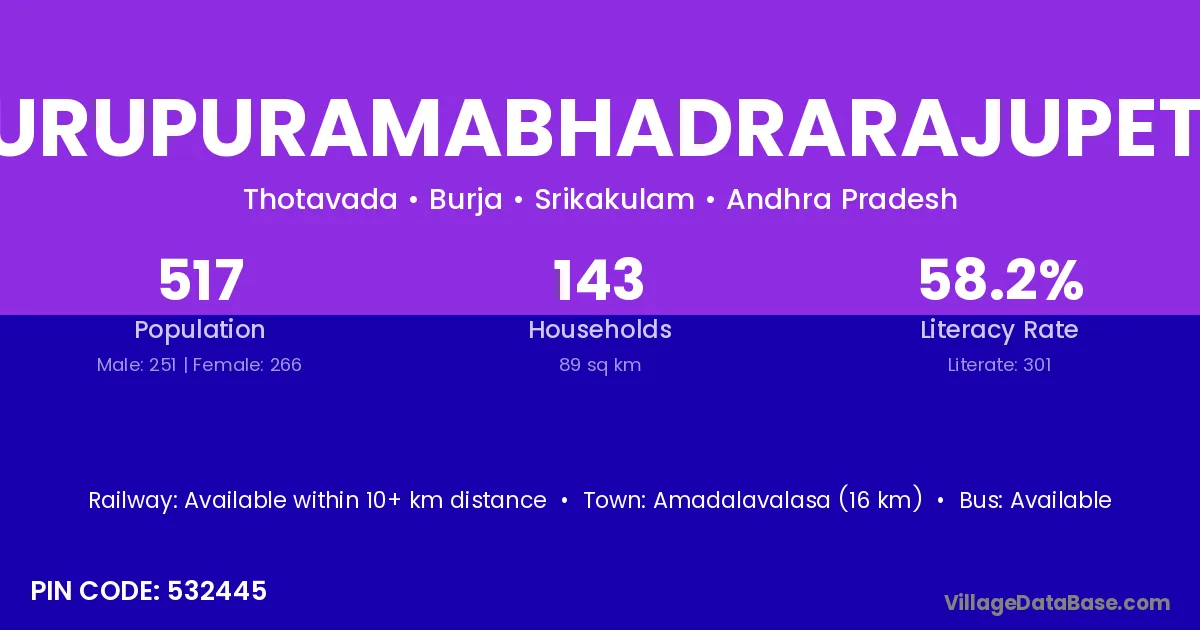 URUPURAMABHADRARAJUPET

Thotavada • Burja • Srikakulam • Andhra Pradesh

517
Population
Male: 251 | Female: 266

143
Households
89 sq km

58.2%
Literacy Rate
Literate: 301

Railway: Available within 10+ km distance • Town: Amadalavalasa (16 km) • Bus: Available

PIN CODE: 532445

VillageDataBase.com